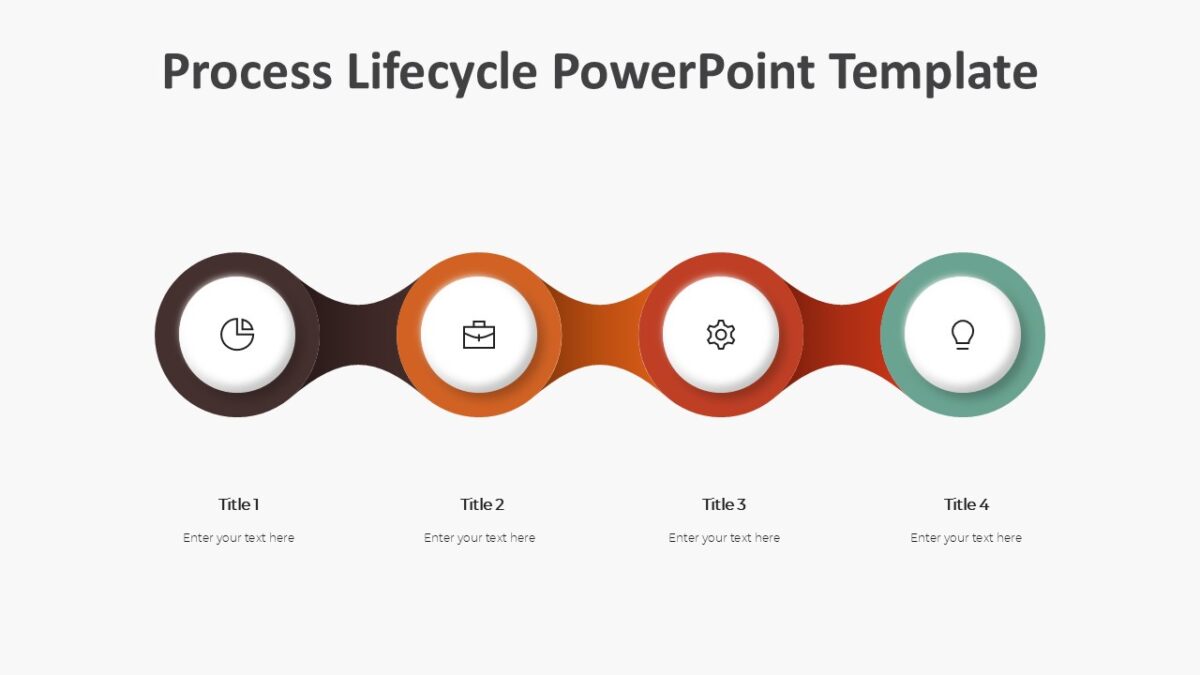 Process Lifecycle PowerPoint Template

Title 1

Enter your text here

Title 2

Enter your text here

Title 3

Enter your text here

Title 4

Enter your text here